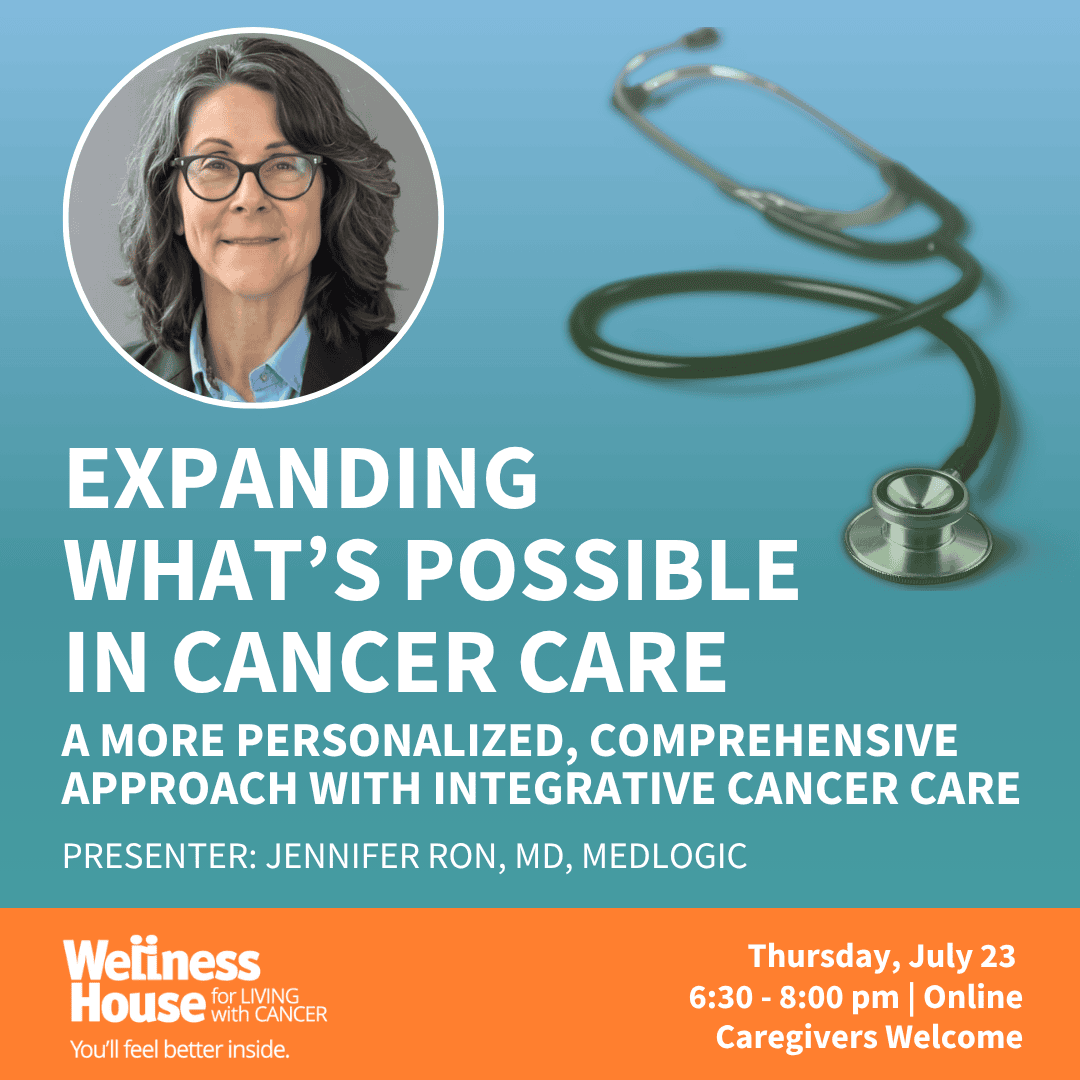 EXPANDING WHAT'S POSSIBLE IN CANCER CARE

A MORE PERSONALIZED, COMPREHENSIVE APPROACH WITH INTEGRATIVE CANCER CARE

PRESENTER: JENNIFER RON, MD, MEDLOGIC

Wellness House for LIVING with CANCER

You'll feel better inside.

Thursday, July 23
6:30 - 8:00 pm | Online
Caregivers Welcome